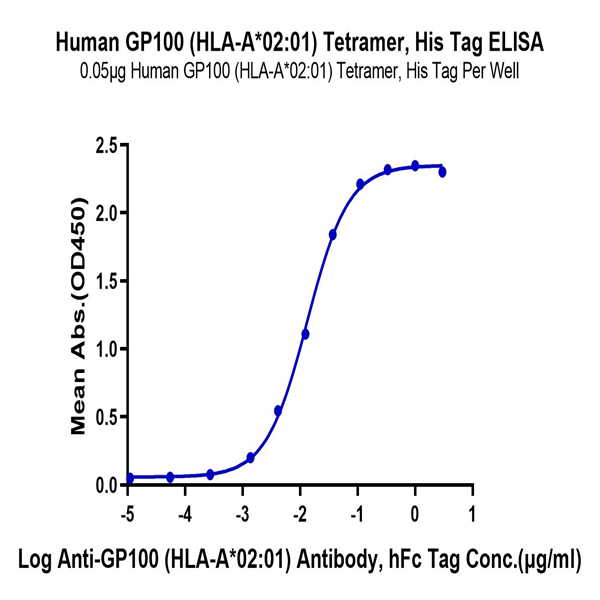 Human GP100 (HLA-A*02:01) Tetramer, His Tag ELISA
0.05μg Human GP100 (HLA-A*02:01) Tetramer, His Tag Per Well

Mean Abs.(OD450)

2.5
2.0
1.5
1.0
0.5
0.0

-5
-4
-3
-2
-1
0
1

Log Anti-GP100 (HLA-A*02:01) Antibody, hFc Tag Conc.(μg/ml)